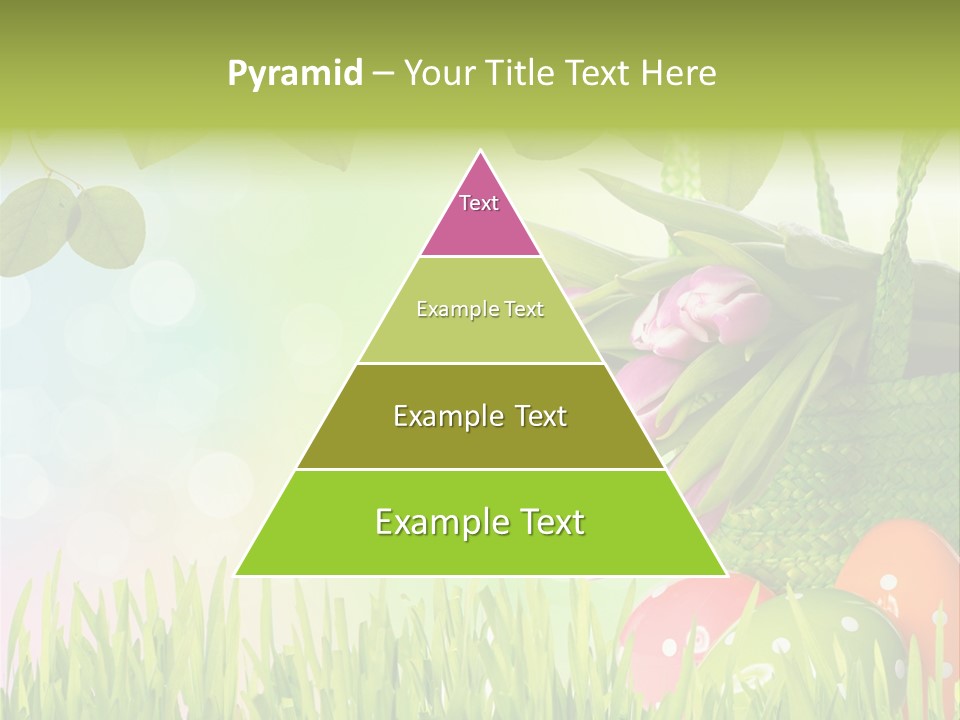 Pyramid – Your Title Text Here

Text

Example Text

Example Text

Example Text